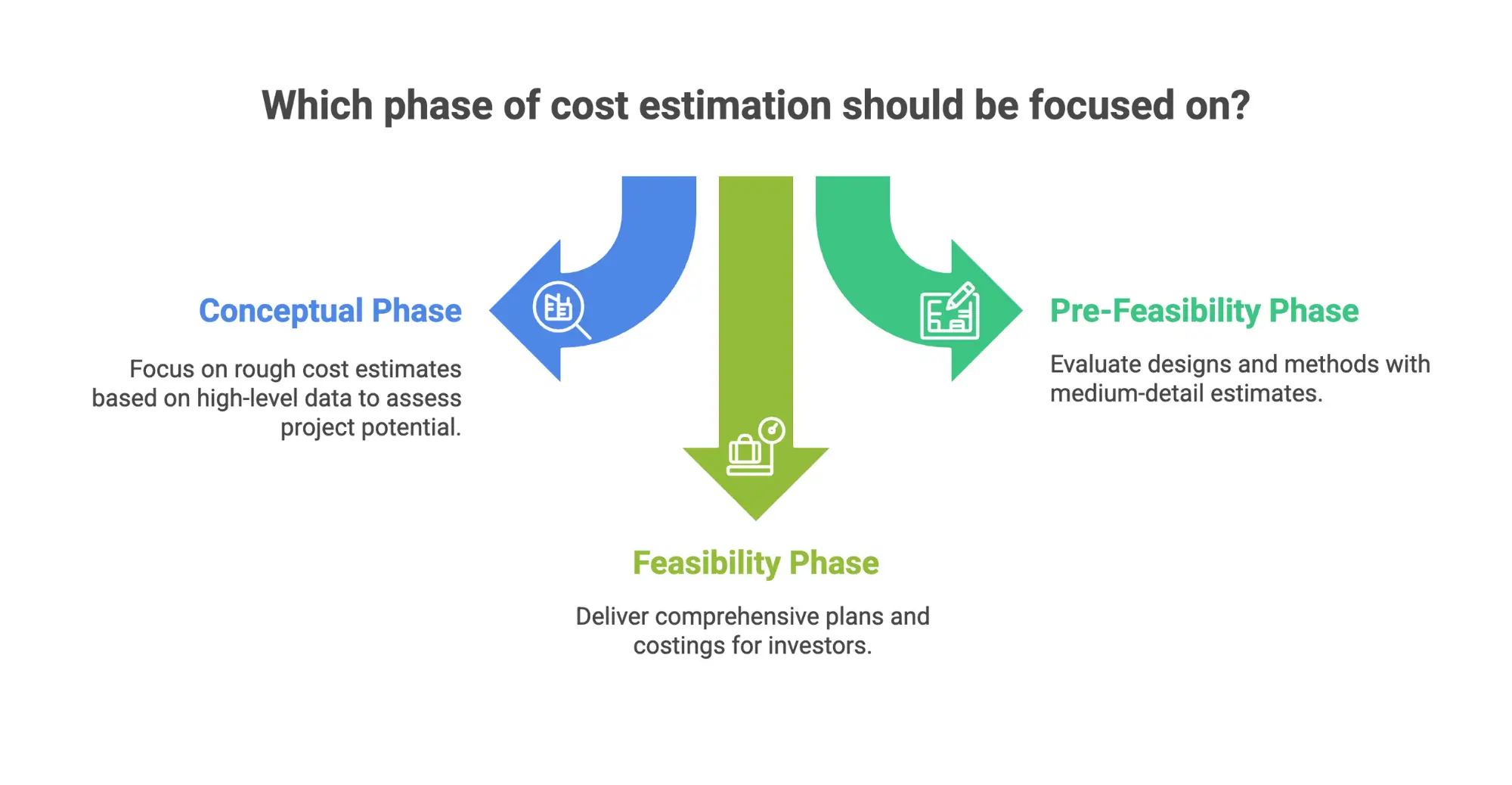 Which phase of cost estimation should be focused on?

Conceptual Phase

Focus on rough cost estimates based on high-level data to assess project potential.

Pre-Feasibility Phase

Evaluate designs and methods with medium-detail estimates.

Feasibility Phase

Deliver comprehensive plans and costings for investors.